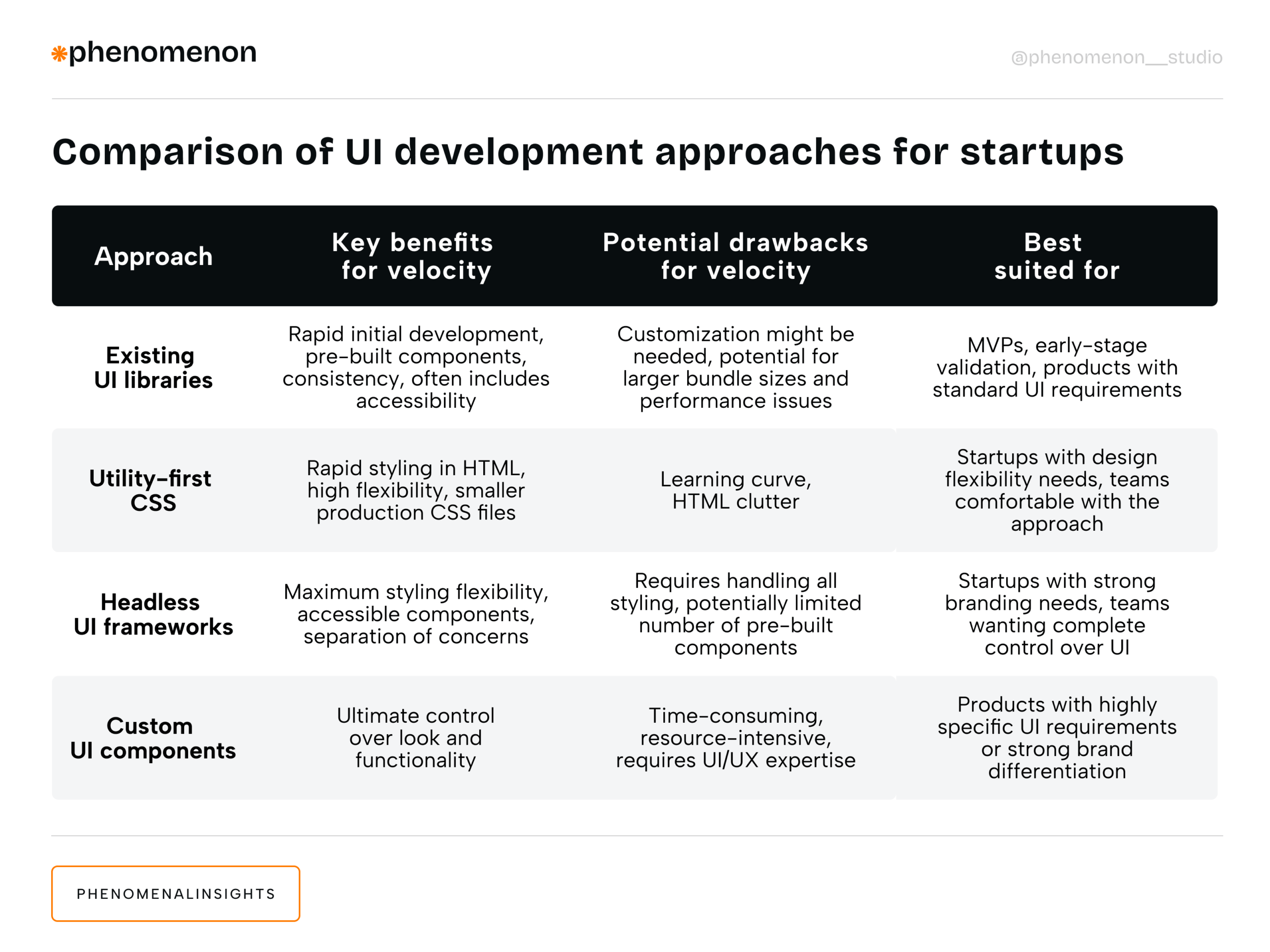 *phenomenon

@phenomenon__studio

Comparison of UI development approaches for startups

| Approach | Key benefits for velocity | Potential drawbacks for velocity | Best suited for |
|---|---|---|---|
| Existing UI libraries | Rapid initial development, pre-built components, consistency, often includes accessibility | Customization might be needed, potential for larger bundle sizes and performance issues | MVPs, early-stage validation, products with standard UI requirements |
| Utility-first CSS | Rapid styling in HTML, high flexibility, smaller production CSS files | Learning curve, HTML clutter | Startups with design flexibility needs, teams comfortable with the approach |
| Headless UI frameworks | Maximum styling flexibility, accessible components, separation of concerns | Requires handling all styling, potentially limited number of pre-built components | Startups with strong branding needs, teams wanting complete control over UI |
| Custom UI components | Ultimate control over look and functionality | Time-consuming, resource-intensive, requires UI/UX expertise | Products with highly specific UI requirements or strong brand differentiation |

PHENOMENALINSIGHTS